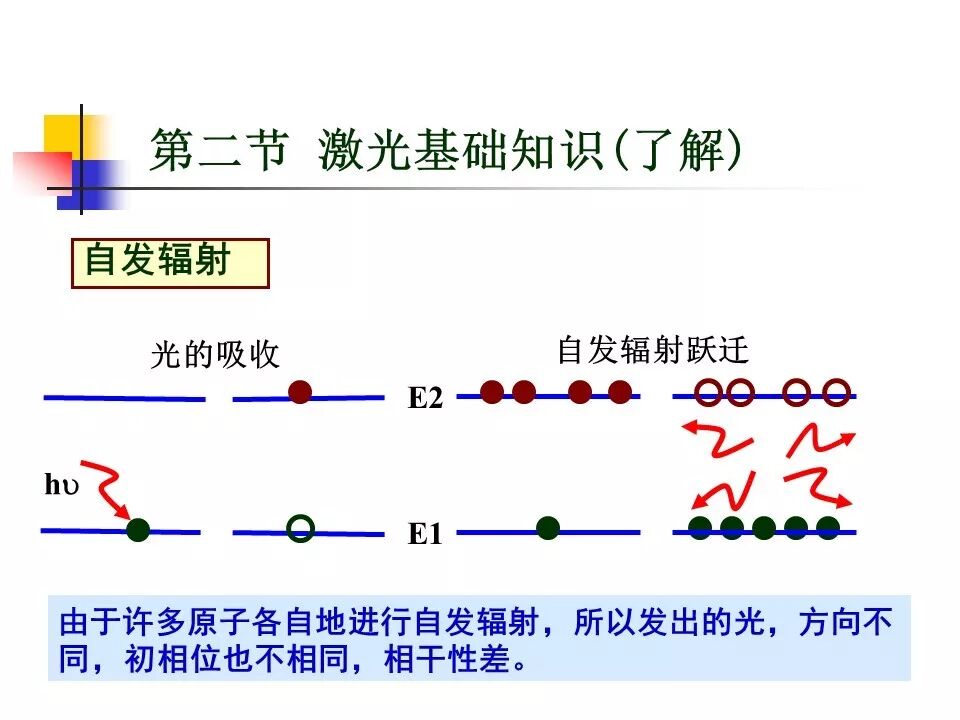 第二节 激光基础知识(了解)

自发辐射

光的吸收

自发辐射跃迁

E2

hυ

E1

由于许多原子各自地进行自发辐射，所以发出的光，方向不同，初相位也不相同，相干性差。